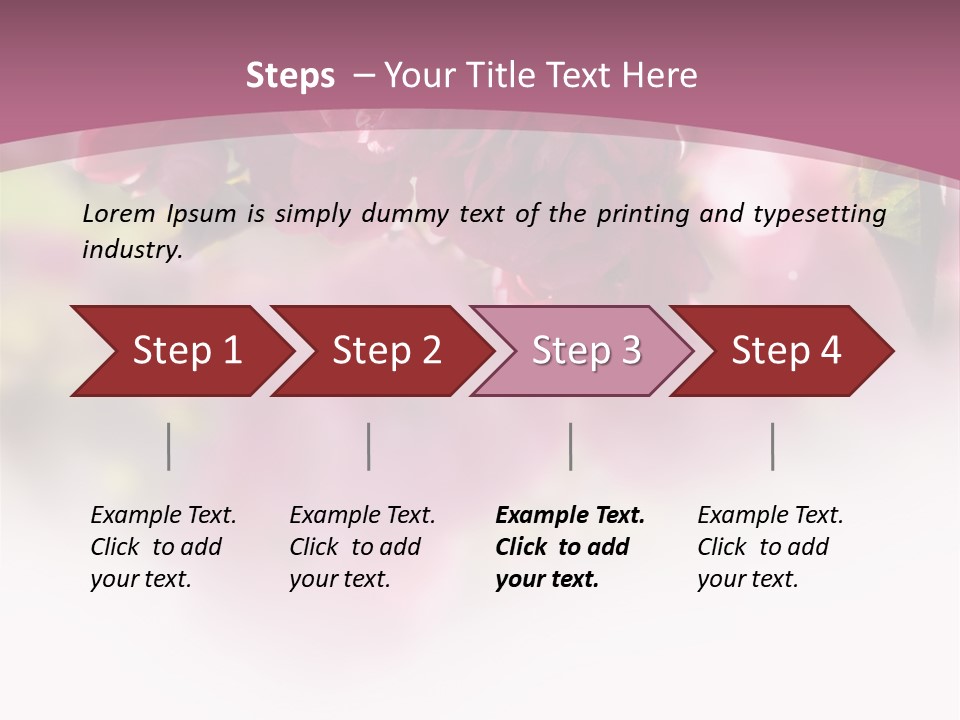 Steps – Your Title Text Here

Lorem Ipsum is simply dummy text of the printing and typesetting industry.

Step 1

Step 2

Step 3

Step 4

Example Text. Click to add your text.

Example Text. Click to add your text.

Example Text. Click to add your text.

Example Text. Click to add your text.